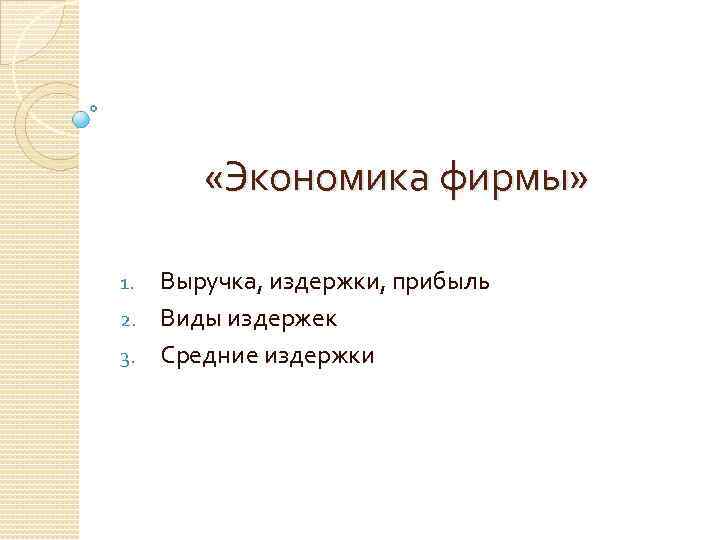 «Экономика фирмы»

1. Выручка, издержки, прибыль
2. Виды издержек
3. Средние издержки